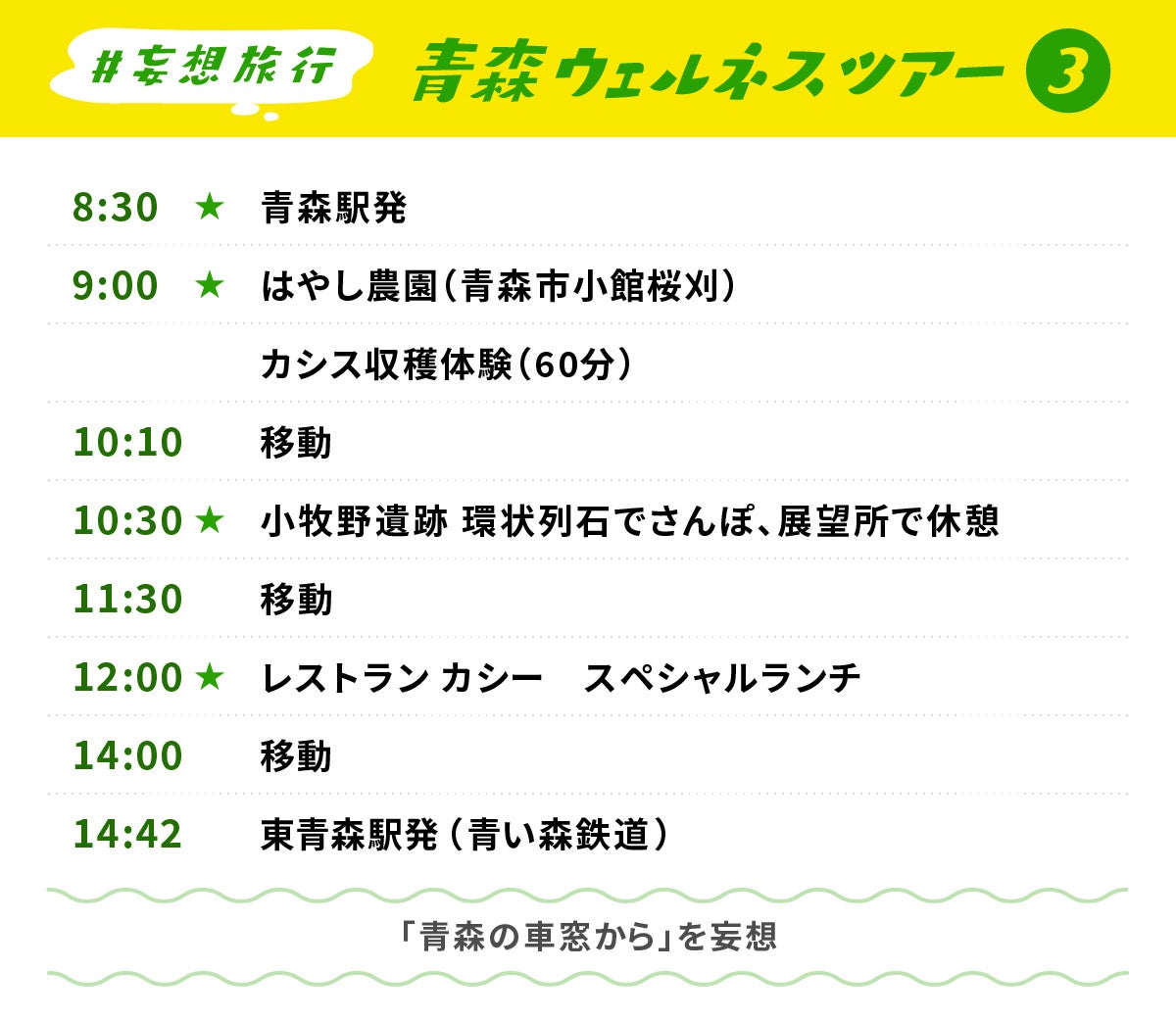 #妄想旅行 青森ウェルネスツアー 3

8:30 ★ 青森駅発

9:00 ★ はやし農園（青森市小館桜刈）

カシス収穫体験（60分）

10:10 移動

10:30 ★ 小牧野遺跡 環状列石でさんぽ、展望所で休憩

11:30 移動

12:00 ★ レストラン カシー　スペシャルランチ

14:00 移動

14:42 東青森駅発（青い森鉄道）

「青森の車窓から」を妄想